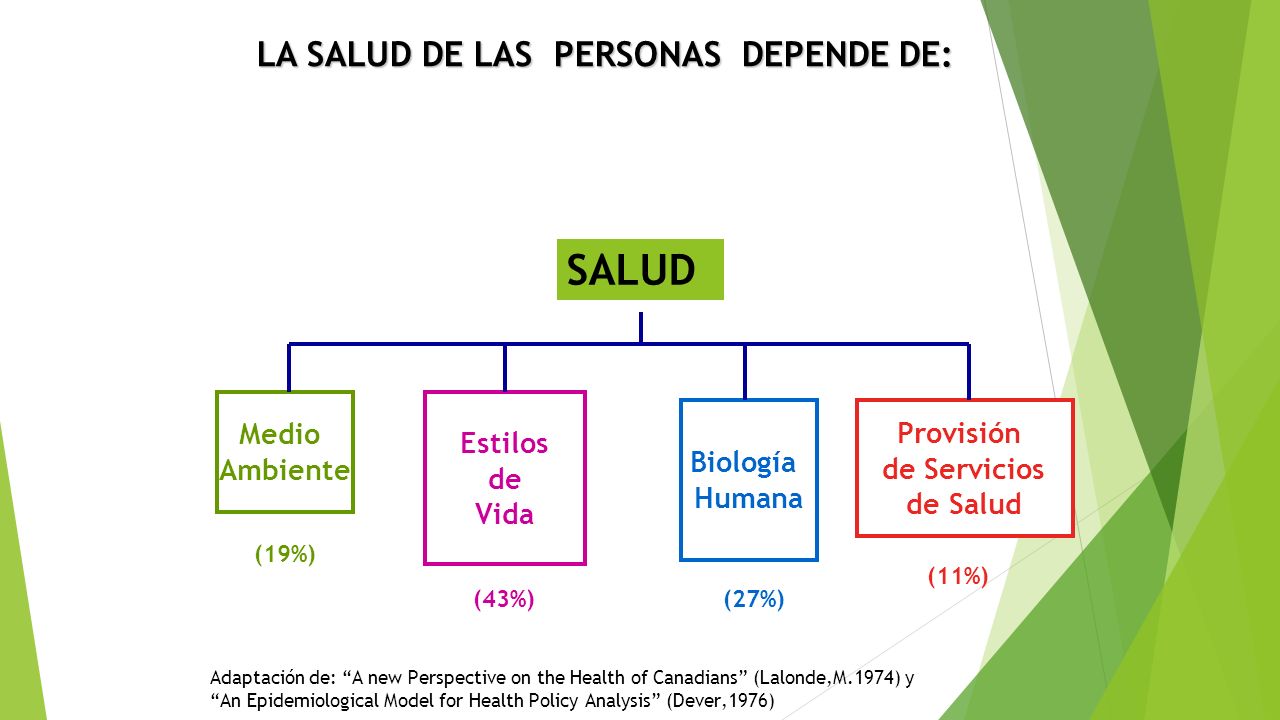 LA SALUD DE LAS PERSONAS DEPENDE DE:

SALUD

Medio Ambiente

(19%)

Estilos de Vida

(43%)

Biología Humana

(27%)

Provisión de Servicios de Salud

(11%)

Adaptación de: “A new Perspective on the Health of Canadians” (Lalonde,M.1974) y “An Epidemiological Model for Health Policy Analysis” (Dever,1976)